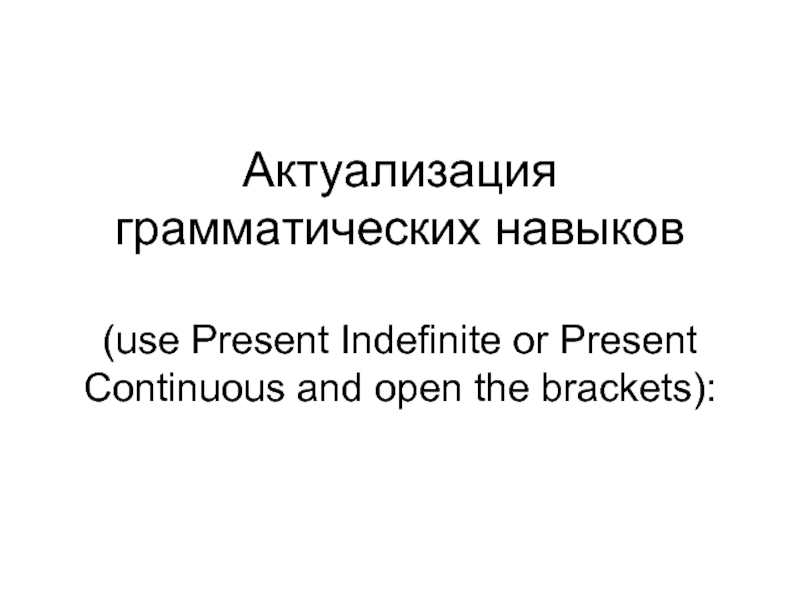 Актуализация грамматических навыков

(use Present Indefinite or Present Continuous and open the brackets):